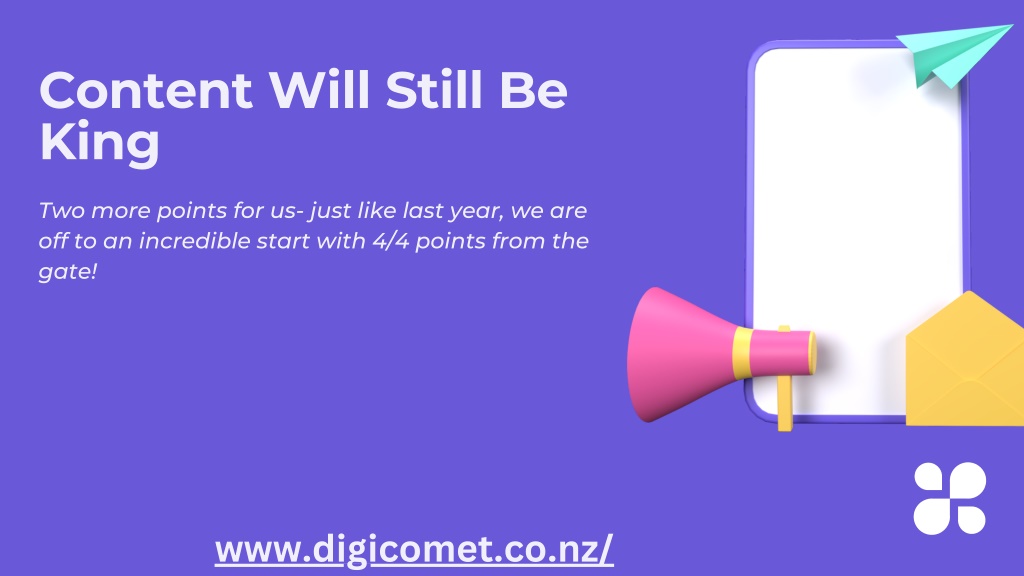 Content Will Still Be King

Two more points for us- just like last year, we are off to an incredible start with 4/4 points from the gate!

www.digicomet.co.nz/